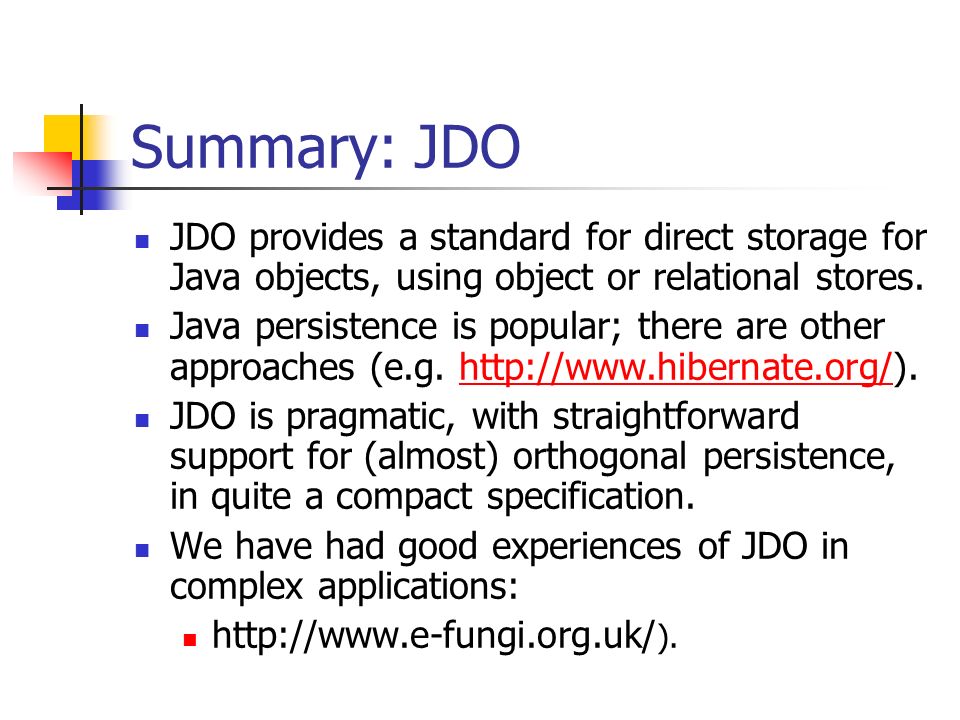 Summary: JDO

- JDO provides a standard for direct storage for Java objects, using object or relational stores.
- Java persistence is popular; there are other approaches (e.g. http://www.hibernate.org/).
- JDO is pragmatic, with straightforward support for (almost) orthogonal persistence, in quite a compact specification.
- We have had good experiences of JDO in complex applications:
  - http://www.e-fungi.org.uk/).